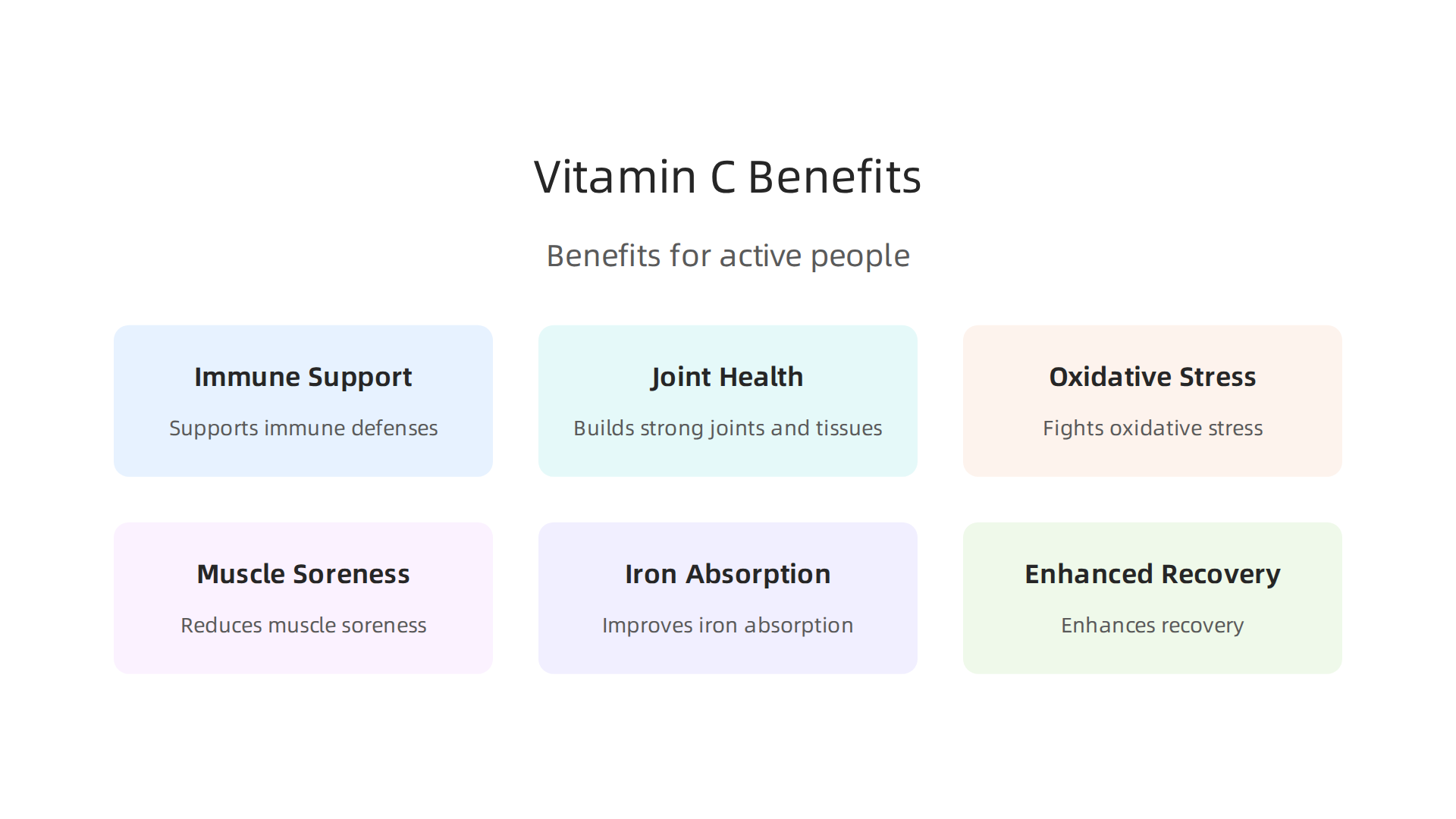 Vitamin C Benefits

Benefits for active people

Immune Support

Supports immune defenses

Joint Health

Builds strong joints and tissues

Oxidative Stress

Fights oxidative stress

Muscle Soreness

Reduces muscle soreness

Iron Absorption

Improves iron absorption

Enhanced Recovery

Enhances recovery